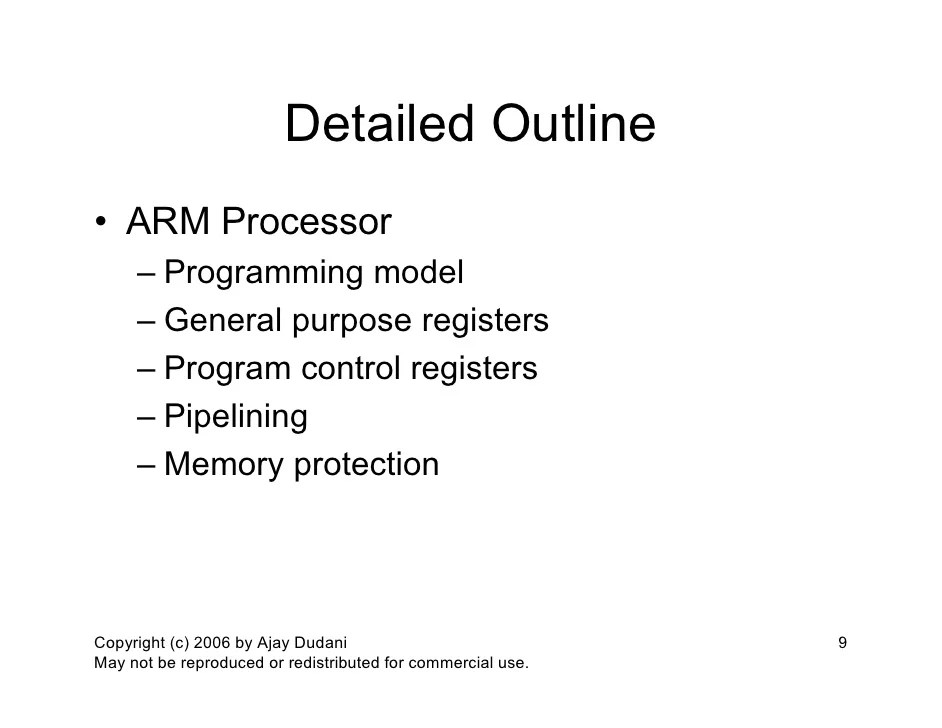 Detailed Outline

• ARM Processor
– Programming model
– General purpose registers
– Program control registers
– Pipelining
– Memory protection

Copyright (c) 2006 by Ajay Dudani
May not be reproduced or redistributed for commercial use.

9